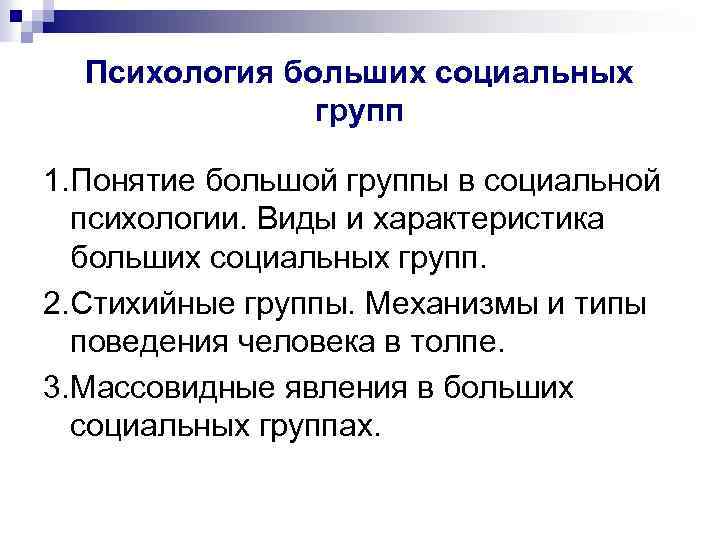 Психология больших социальных групп

1.Понятие большой группы в социальной психологии. Виды и характеристика больших социальных групп.

2.Стихийные группы. Механизмы и типы поведения человека в толпе.

3.Массовидные явления в больших социальных группах.